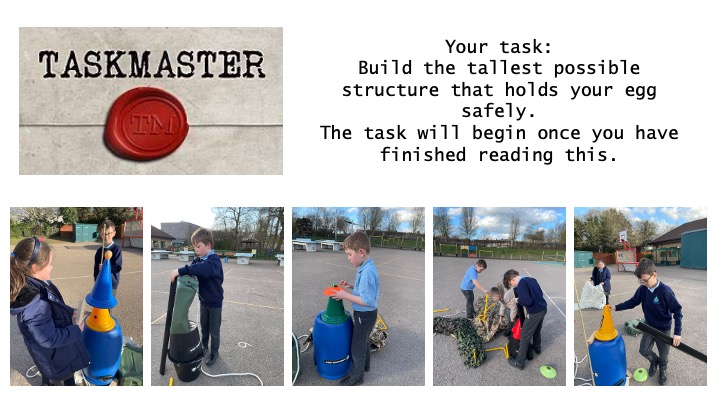 TASKMASTER

TM

Your task:
Build the tallest possible structure that holds your egg safely.
The task will begin once you have finished reading this.